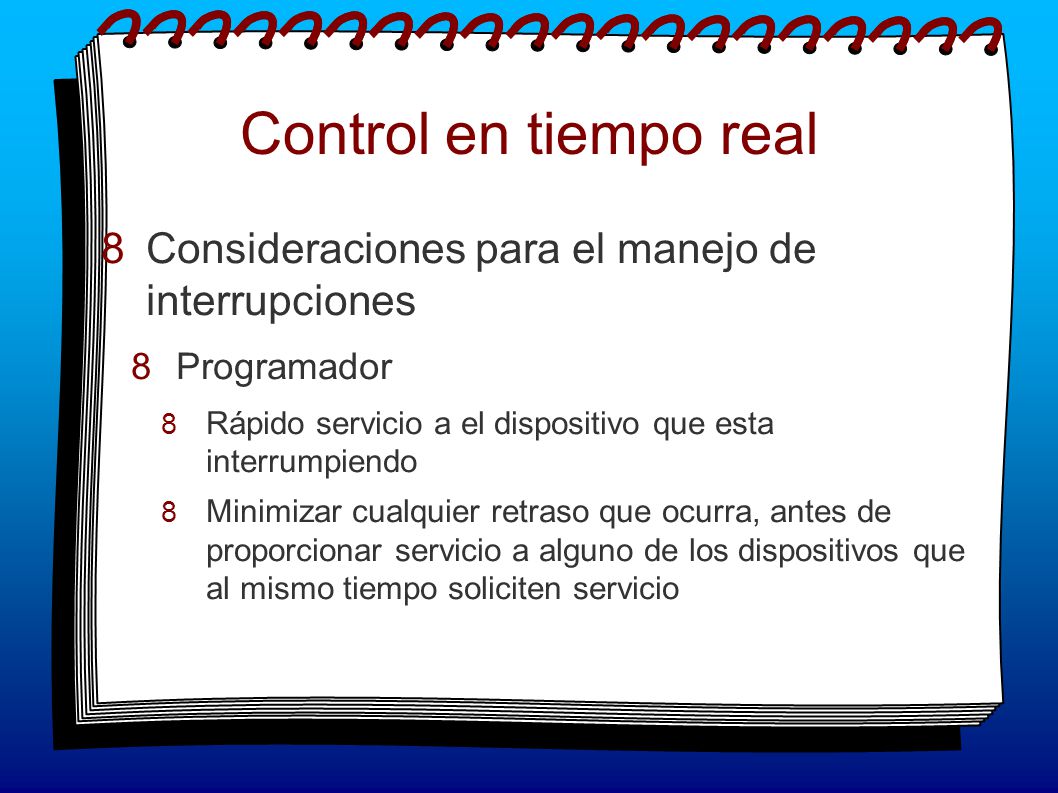 Control en tiempo real

8 Consideraciones para el manejo de interrupciones

8 Programador

8 Rápido servicio a el dispositivo que esta interrumpiendo

8 Minimizar cualquier retraso que ocurra, antes de proporcionar servicio a alguno de los dispositivos que al mismo tiempo soliciten servicio